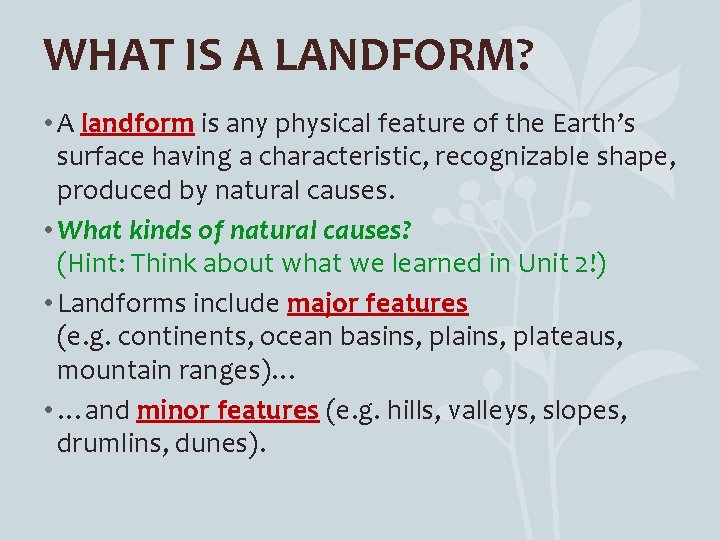 WHAT IS A LANDFORM?

• A landform is any physical feature of the Earth's surface having a characteristic, recognizable shape, produced by natural causes.

• What kinds of natural causes?
(Hint: Think about what we learned in Unit 2!)

• Landforms include major features
(e.g. continents, ocean basins, plains, plateaus, mountain ranges)…

• …and minor features (e.g. hills, valleys, slopes, drumlins, dunes).